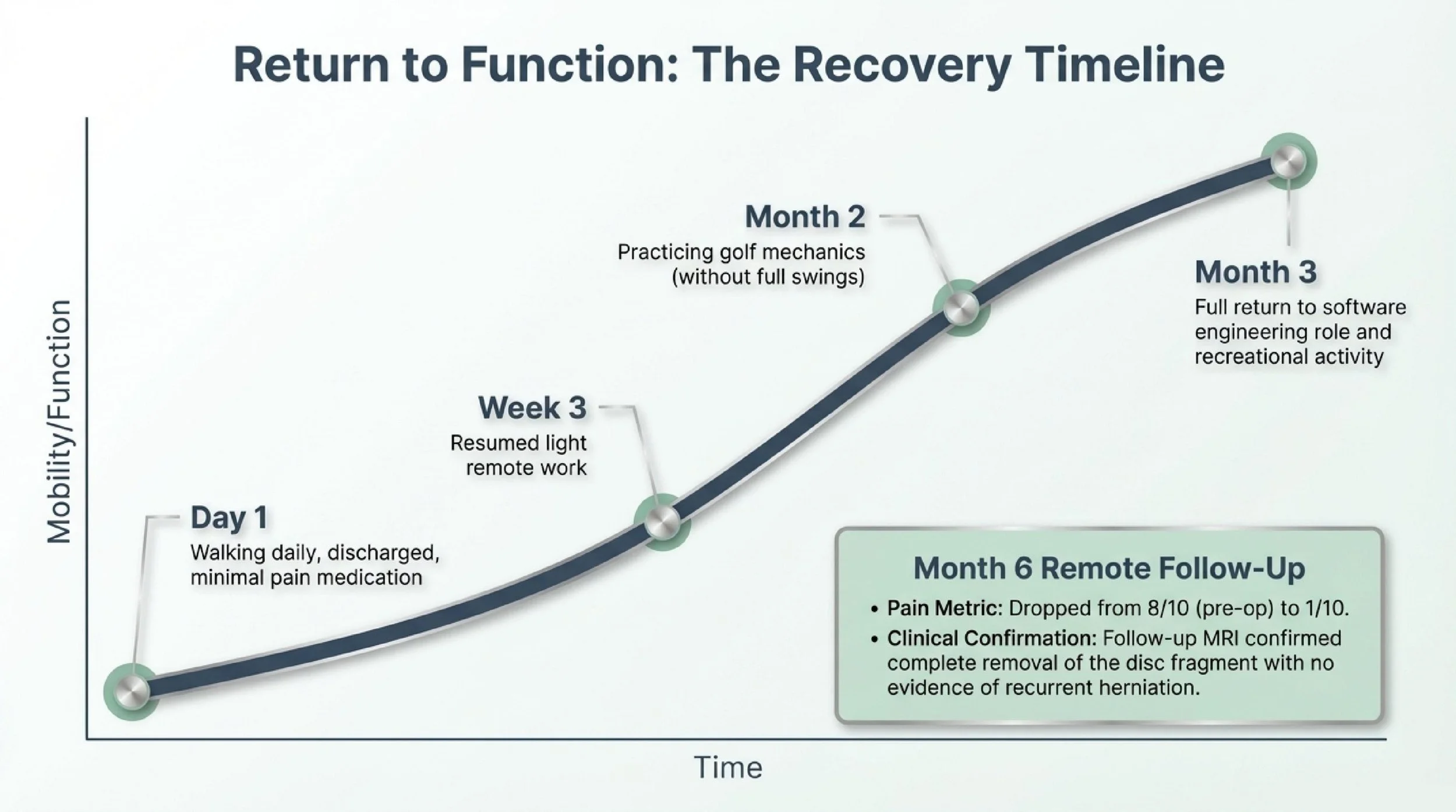 Return to Function: The Recovery Timeline

Mobility/Function

Day 1
Walking daily, discharged, minimal pain medication

Week 3
Resumed light remote work

Month 2
Practicing golf mechanics (without full swings)

Month 3
Full return to software engineering role and recreational activity

Month 6 Remote Follow-Up
• Pain Metric: Dropped from 8/10 (pre-op) to 1/10.
• Clinical Confirmation: Follow-up MRI confirmed complete removal of the disc fragment with no evidence of recurrent herniation.

Time